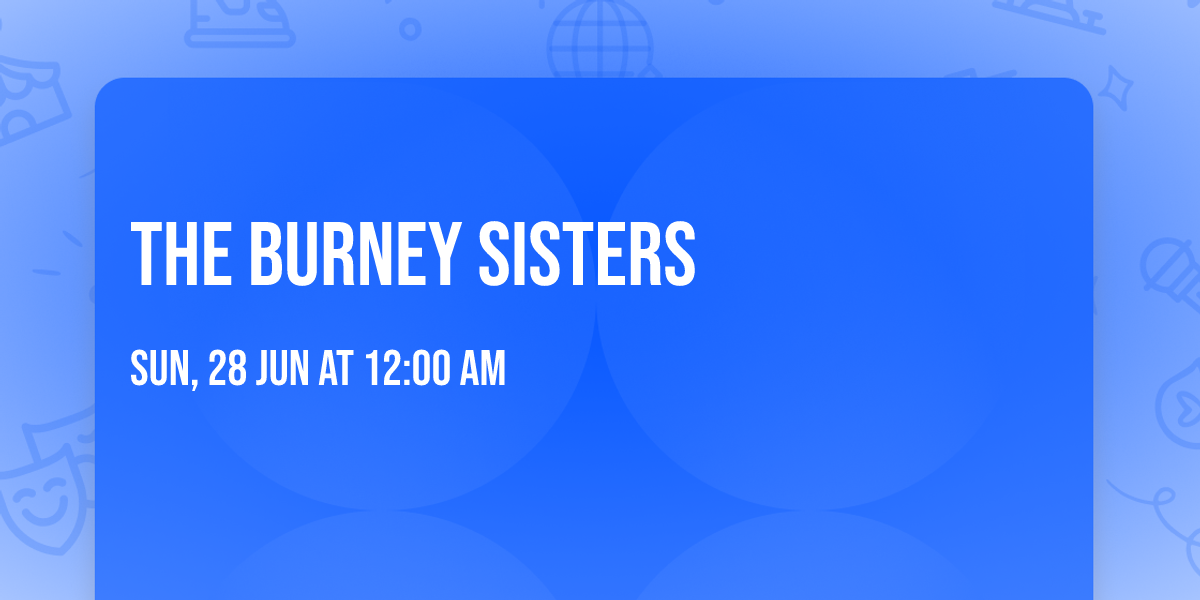 THE BURNEY SISTERS

SUN, 28 JUN AT 12:00 AM